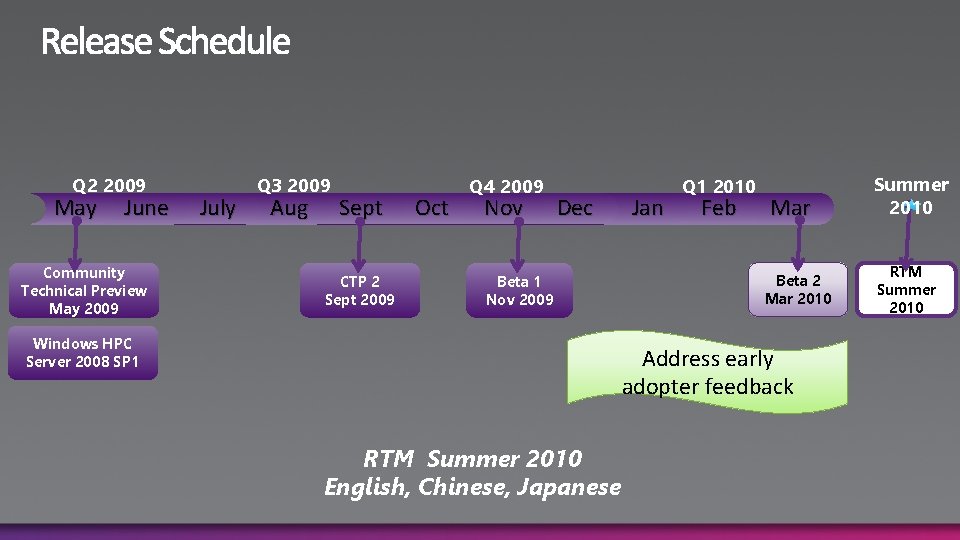 Release Schedule

Q2 2009
Q3 2009
Q4 2009
Q1 2010
Summer 2010

May June July Aug Sept Oct Nov Dec Jan Feb Mar

Community Technical Preview May 2009

Windows HPC Server 2008 SP1

CTP 2 Sept 2009

Beta 1 Nov 2009

Beta 2 Mar 2010

RTM Summer 2010

Address early adopter feedback

RTM Summer 2010
English, Chinese, Japanese